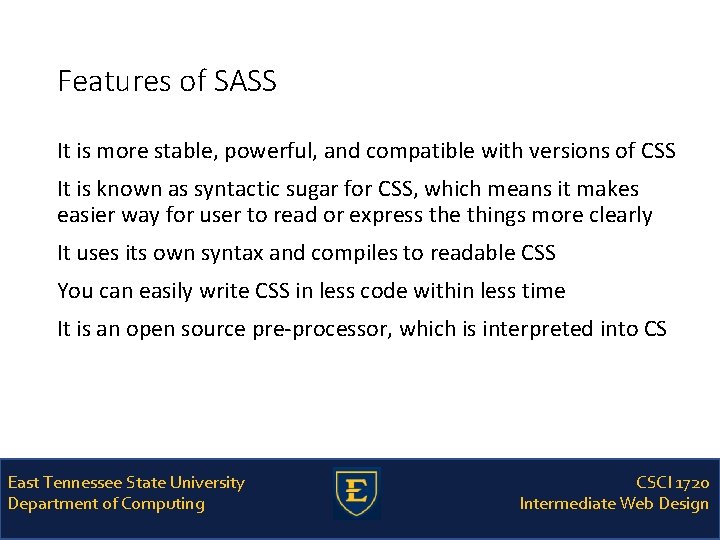 Features of SASS

It is more stable, powerful, and compatible with versions of CSS

It is known as syntactic sugar for CSS, which means it makes easier way for user to read or express the things more clearly

It uses its own syntax and compiles to readable CSS

You can easily write CSS in less code within less time

It is an open source pre-processor, which is interpreted into CS

East Tennessee State University
Department of Computing

E

CSCI 1720
Intermediate Web Design